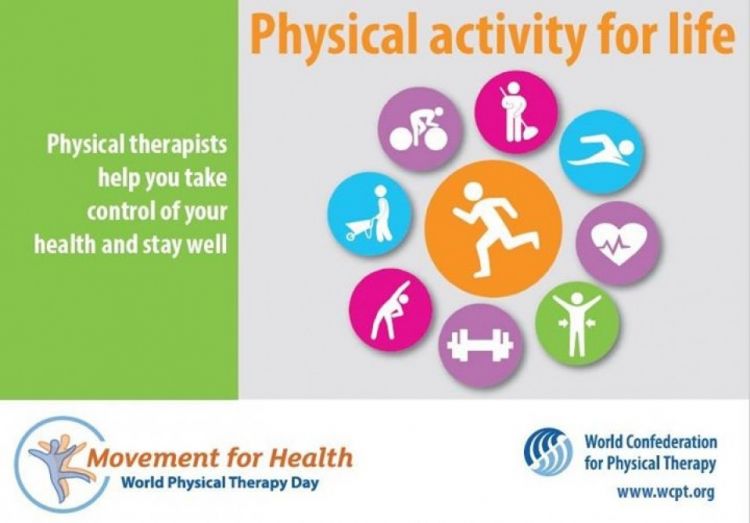 Physical activity for life

Physical therapists help you take control of your health and stay well

Movement for Health
World Physical Therapy Day

World Confederation for Physical Therapy
www.wcpt.org